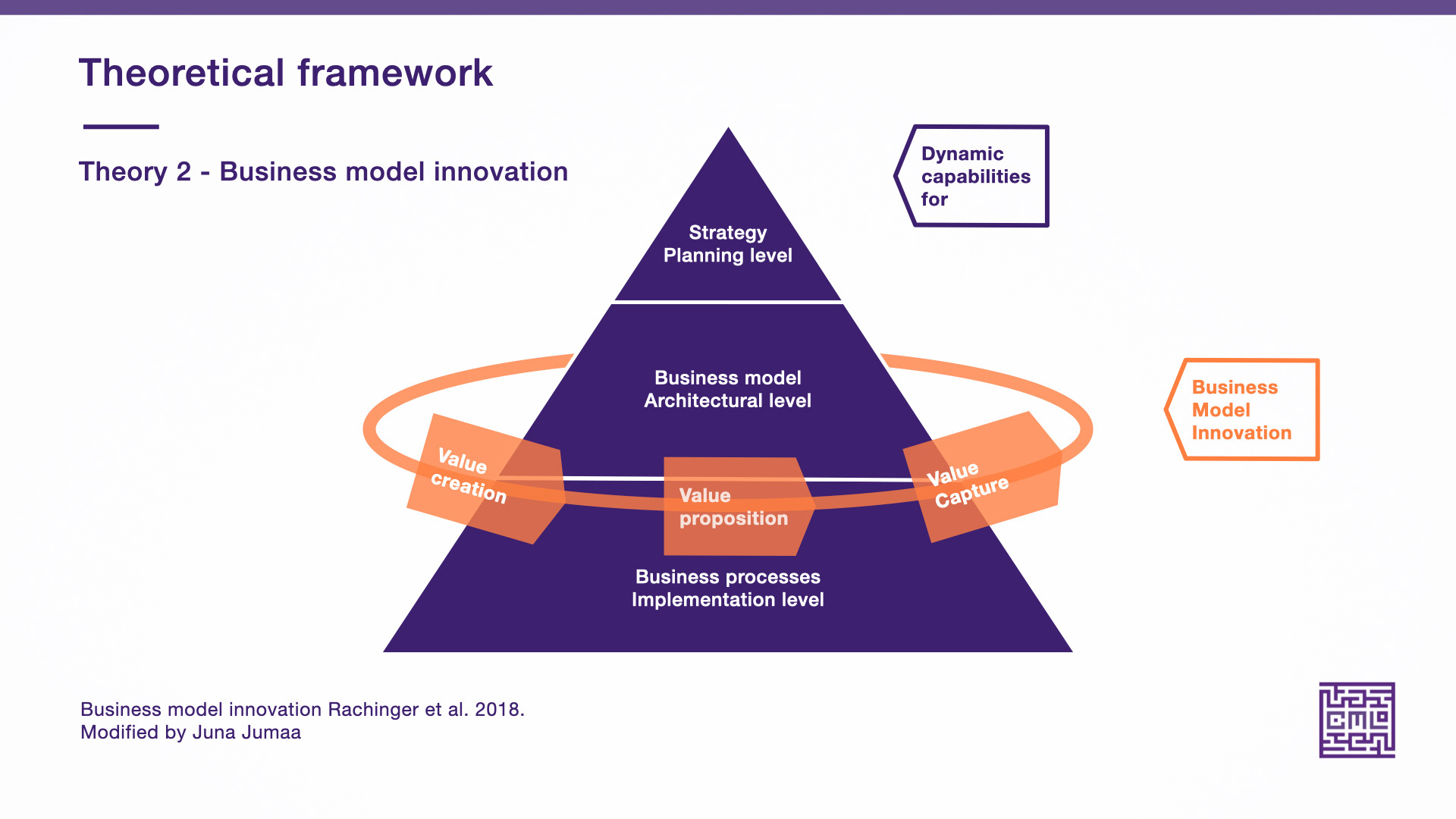 Theoretical framework

Theory 2 - Business model innovation

Dynamic capabilities for

Strategy
Planning level

Business model
Architectural level

Business Model Innovation

Value creation

Value proposition

Value Capture

Business processes
Implementation level

Business model innovation Rachinger et al. 2018.
Modified by Juna Jumaa